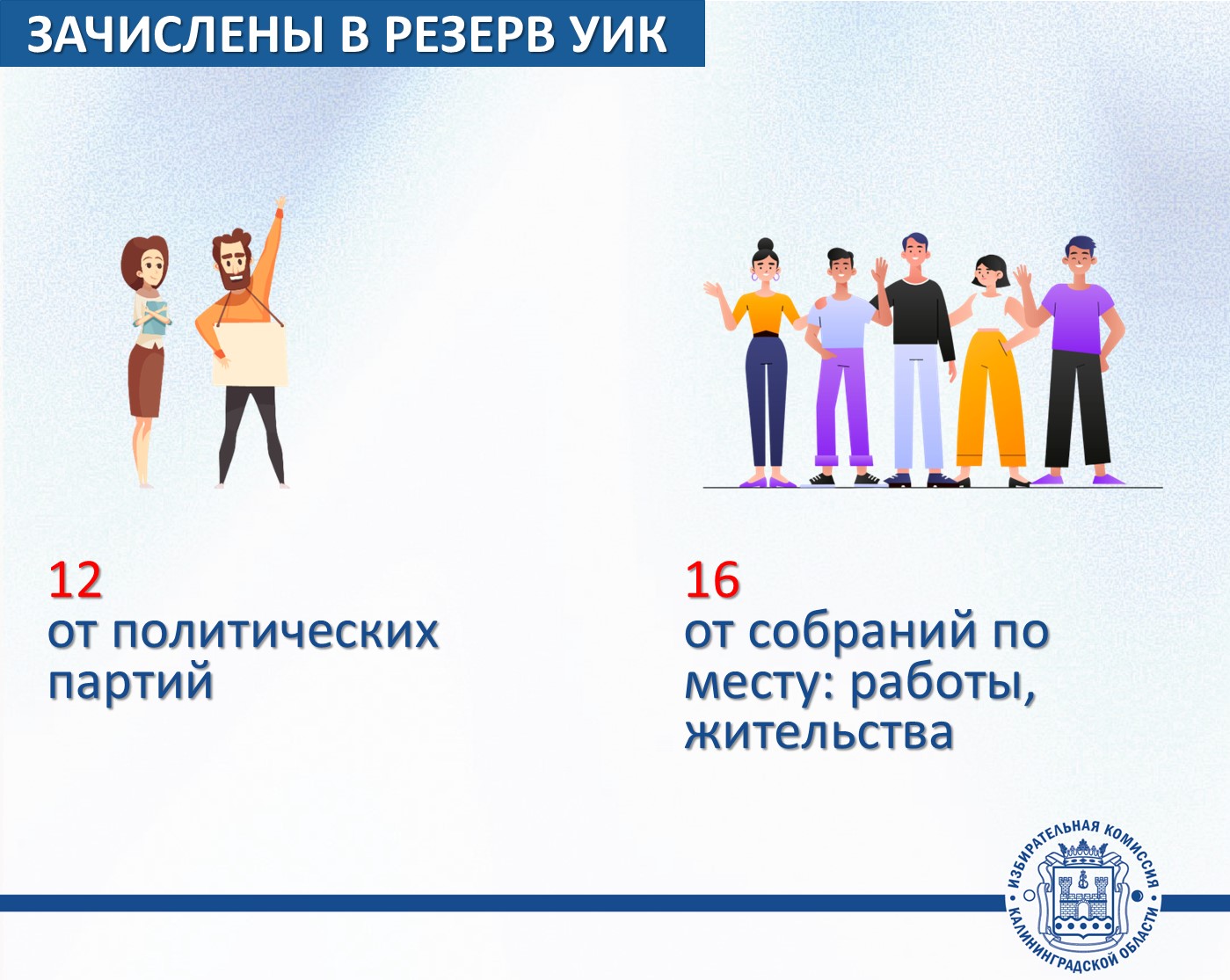 ЗАЧИСЛЕНЫ В РЕЗЕРВ УИК

12
от политических партий

16
от собраний по месту: работы, жительства

ИЗБИРАТЕЛЬНАЯ КОМИССИЯ КАЛИНИНГРАДСКОЙ ОБЛАСТИ